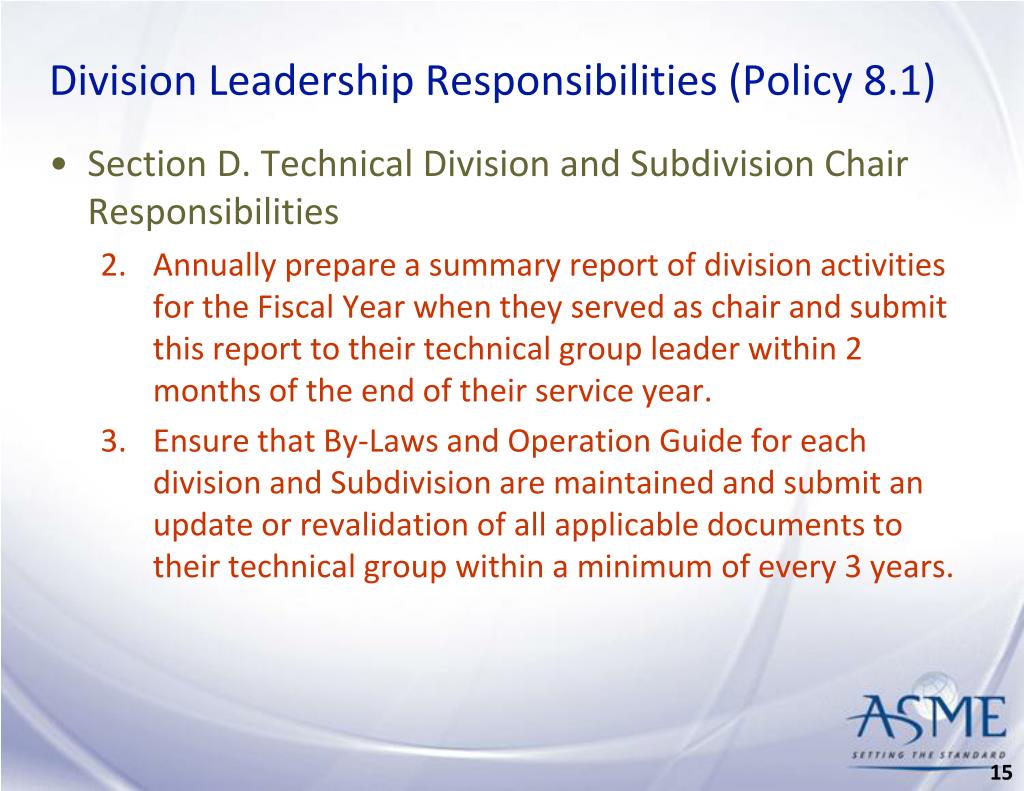 Division Leadership Responsibilities (Policy 8.1)

• Section D. Technical Division and Subdivision Chair Responsibilities

2. Annually prepare a summary report of division activities for the Fiscal Year when they served as chair and submit this report to their technical group leader within 2 months of the end of their service year.

3. Ensure that By-Laws and Operation Guide for each division and Subdivision are maintained and submit an update or revalidation of all applicable documents to their technical group within a minimum of every 3 years.

ASME
SETTING THE STANDARD

15